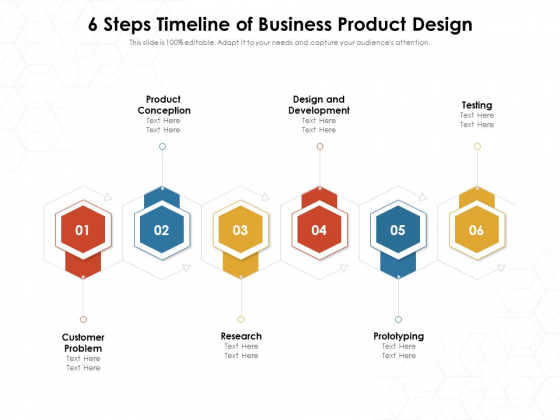 6 Steps Timeline of Business Product Design

This slide is 100% editable. Adapt it to your needs and capture your audience's attention.

Product Conception
Text Here
Text Here

Design and Development
Text Here
Text Here

Testing
Text Here
Text Here

01

02

03

04

05

06

Customer Problem
Text Here
Text Here

Research
Text Here
Text Here

Prototyping
Text Here
Text Here